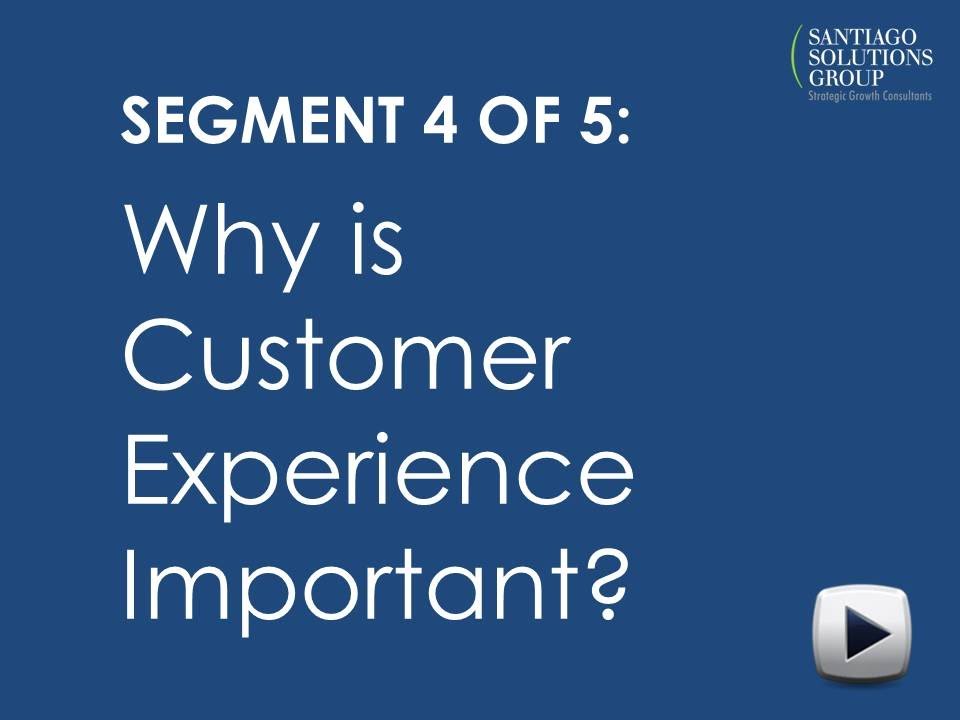 SANTIAGO SOLUTIONS GROUP
Strategic Growth Consultants

SEGMENT 4 OF 5:

Why is Customer Experience Important?